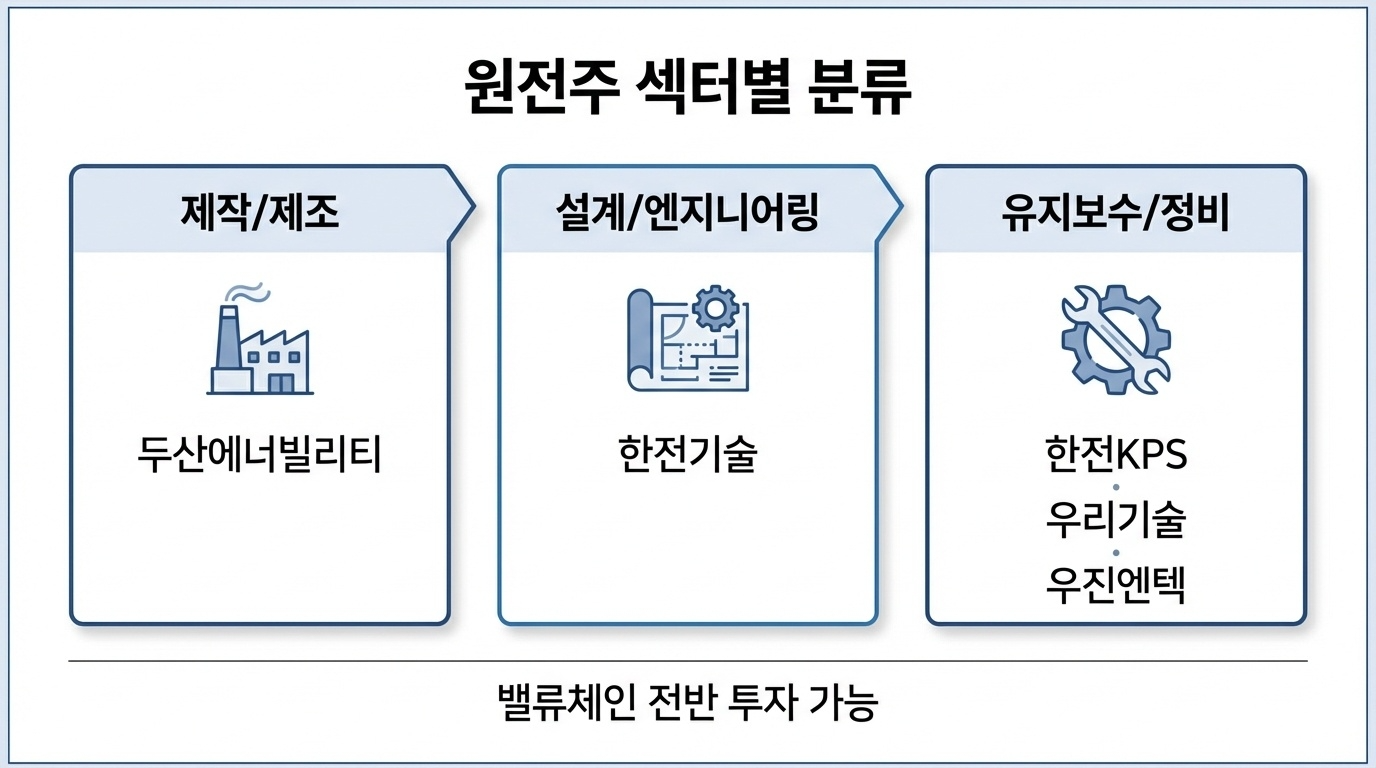 원전주 섹터별 분류

제작/제조

두산에너빌리티

설계/엔지니어링

한전기술

유지보수/정비

한전KPS
우리기술
우진엔텍

밸류체인 전반 투자 가능